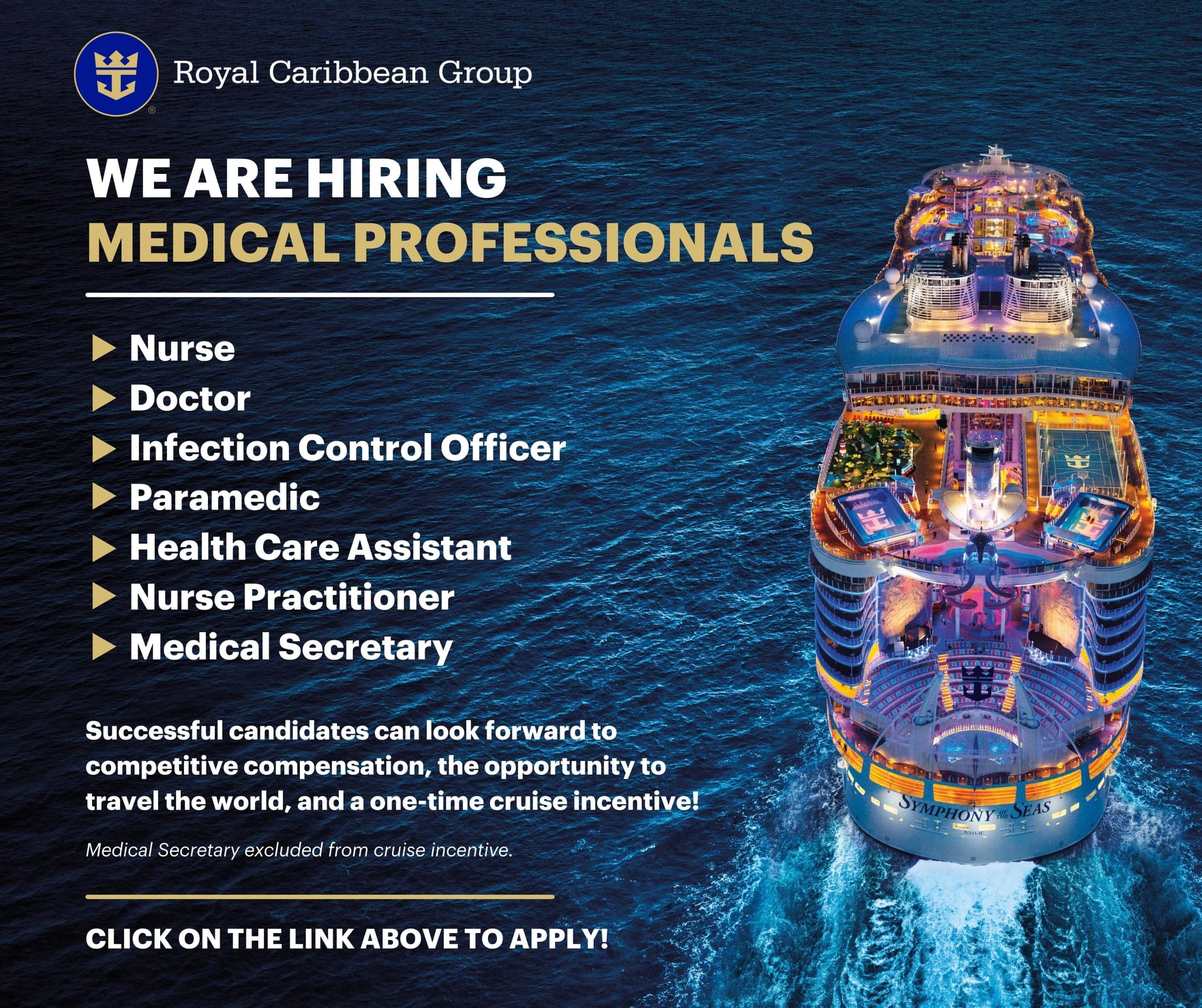 Royal Caribbean Group

WE ARE HIRING
MEDICAL PROFESSIONALS

▶ Nurse
▶ Doctor
▶ Infection Control Officer
▶ Paramedic
▶ Health Care Assistant
▶ Nurse Practitioner
▶ Medical Secretary

Successful candidates can look forward to competitive compensation, the opportunity to travel the world, and a one-time cruise incentive!

Medical Secretary excluded from cruise incentive.

CLICK ON THE LINK ABOVE TO APPLY!

SYMPHONY OF THE SEAS